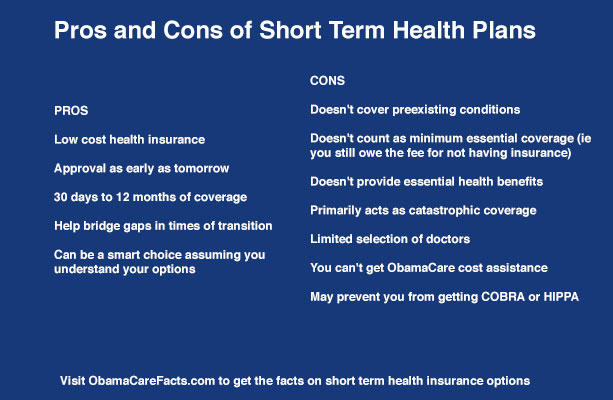 Pros and Cons of Short Term Health Plans

PROS

Low cost health insurance

Approval as early as tomorrow

30 days to 12 months of coverage

Help bridge gaps in times of transition

Can be a smart choice assuming you understand your options

CONS

Doesn't cover preexisting conditions

Doesn't count as minimum essential coverage (ie you still owe the fee for not having insurance)

Doesn't provide essential health benefits

Primarily acts as catastrophic coverage

Limited selection of doctors

You can't get ObamaCare cost assistance

May prevent you from getting COBRA or HIPPA

Visit ObamaCareFacts.com to get the facts on short term health insurance options